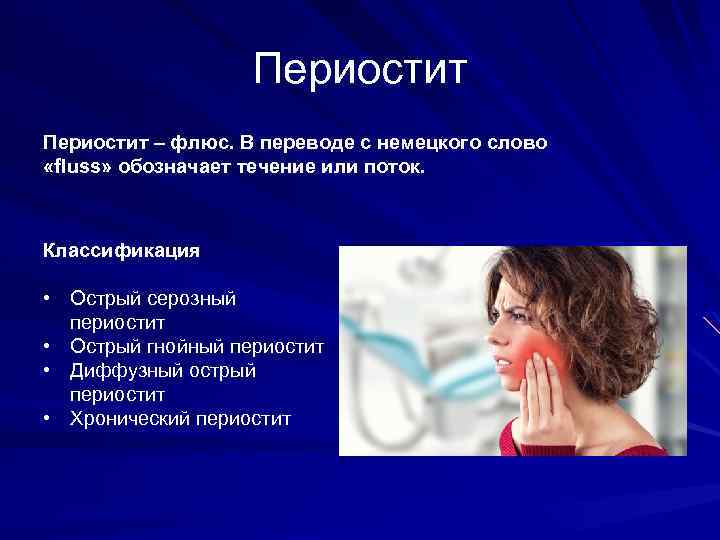 Периостит

Периостит – флюс. В переводе с немецкого слово «fluss» обозначает течение или поток.

Классификация

• Острый серозный периостит
• Острый гнойный периостит
• Диффузный острый периостит
• Хронический периостит